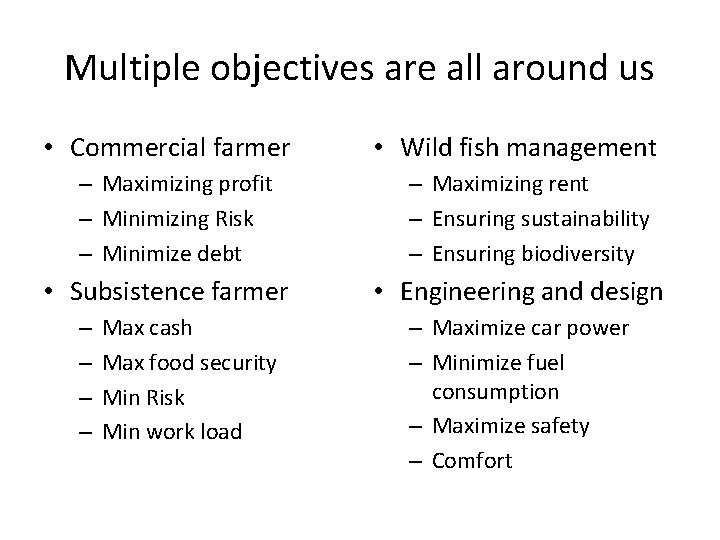 Multiple objectives are all around us

• Commercial farmer
– Maximizing profit
– Minimizing Risk
– Minimize debt
• Subsistence farmer
– Max cash
– Max food security
– Min Risk
– Min work load

• Wild fish management
– Maximizing rent
– Ensuring sustainability
– Ensuring biodiversity
• Engineering and design
– Maximize car power
– Minimize fuel consumption
– Maximize safety
– Comfort